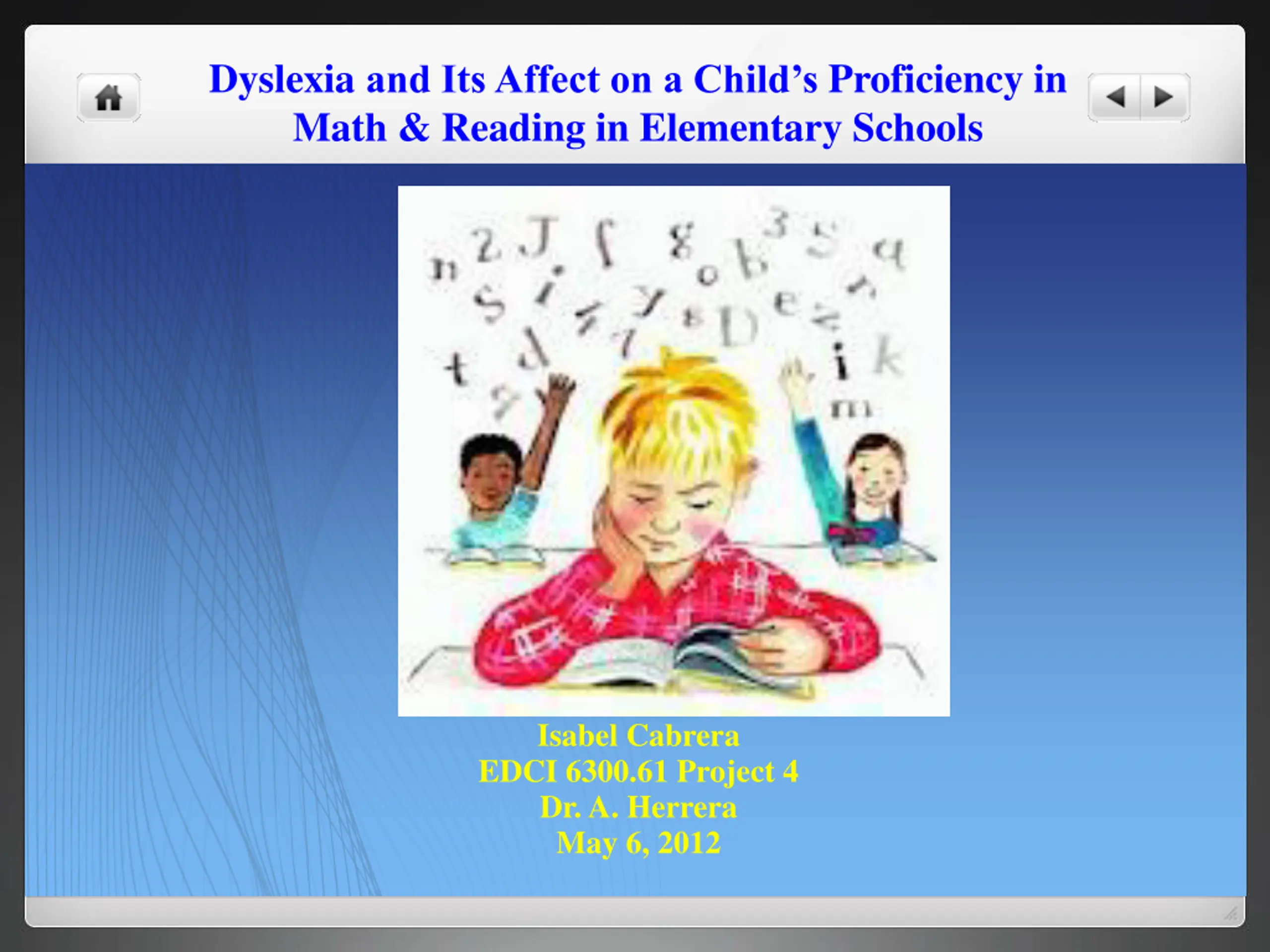 Dyslexia and Its Affect on a Child's Proficiency in Math & Reading in Elementary Schools

Isabel Cabrera
EDCI 6300.61 Project 4
Dr. A. Herrera
May 6, 2012